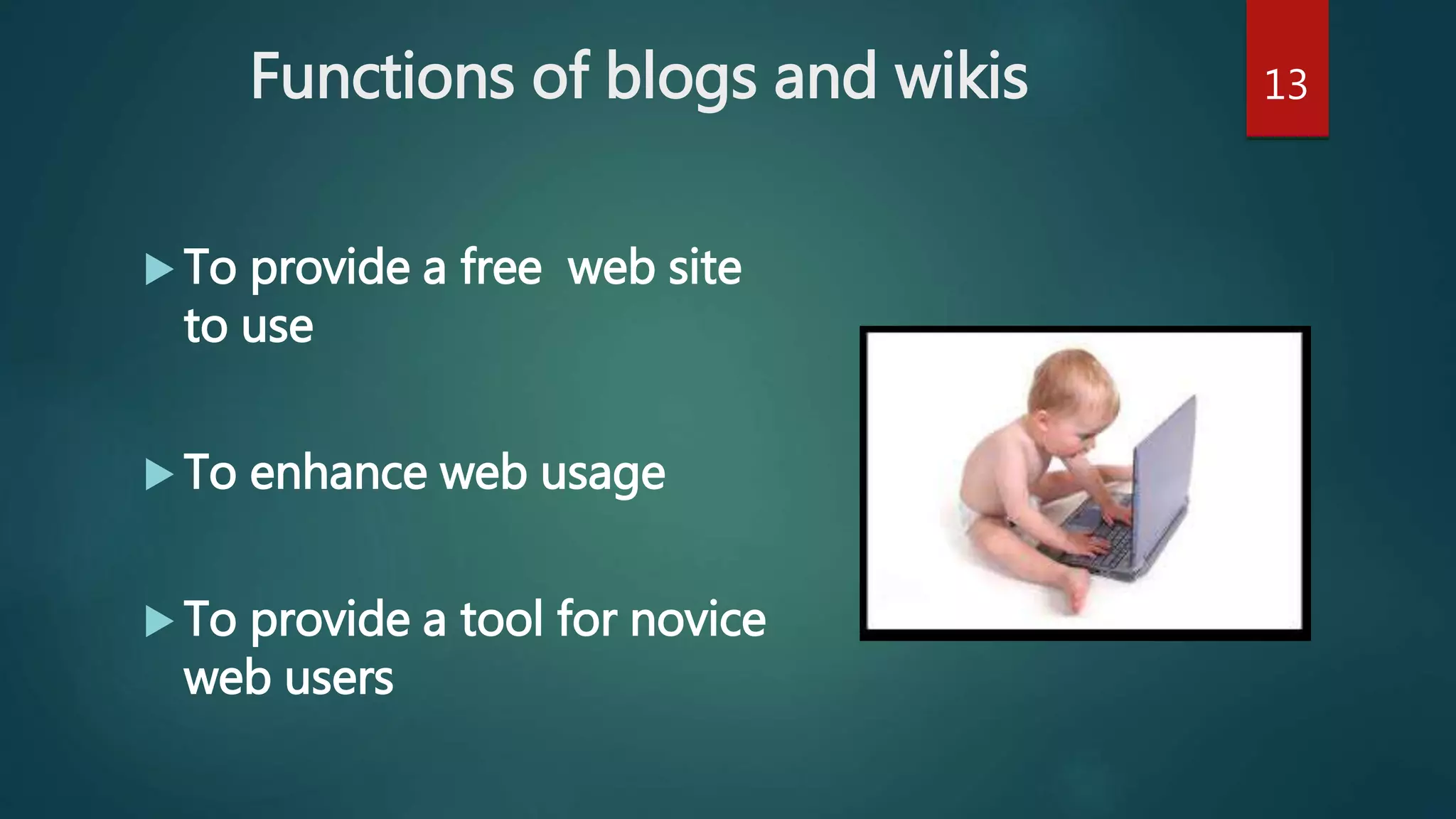 Functions of blogs and wikis

13

▶ To provide a free  web site to use

▶ To enhance web usage

▶ To provide a tool for novice web users